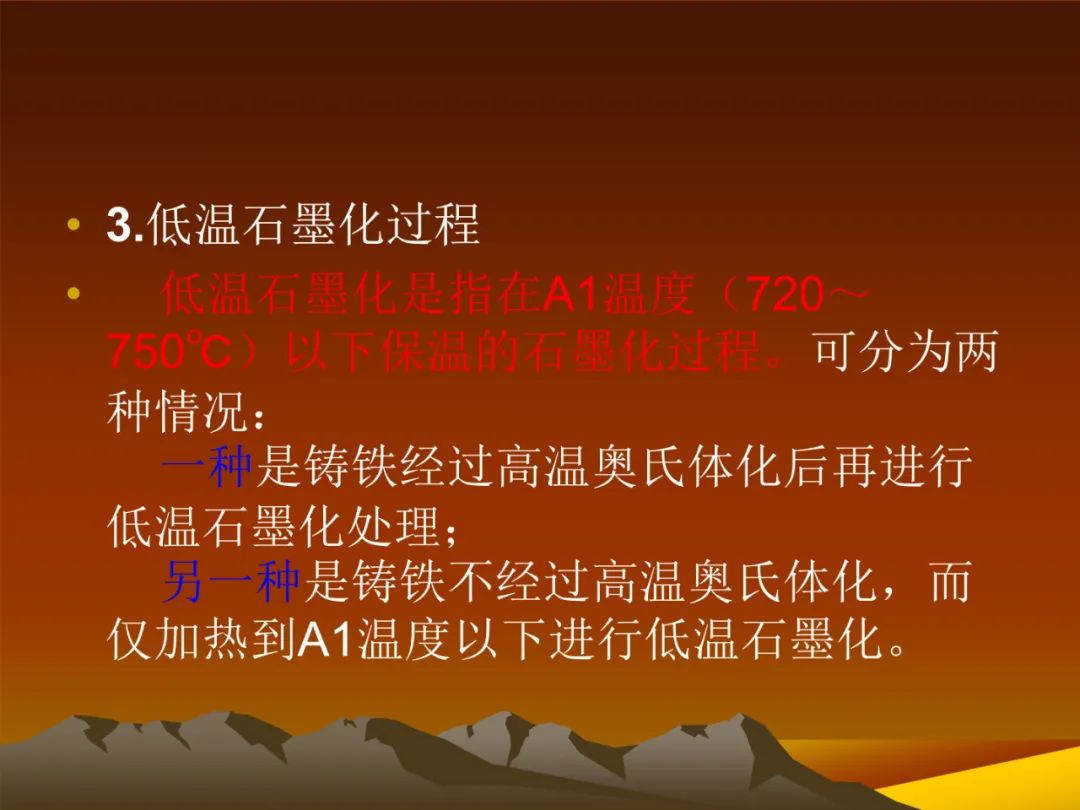 • 3.低温石墨化过程

• 低温石墨化是指在A1温度（720～750℃）以下保温的石墨化过程。可分为两种情况：

一种是铸铁经过高温奥氏体化后再进行低温石墨化处理；

另一种是铸铁不经过高温奥氏体化，而仅加热到A1温度以下进行低温石墨化。